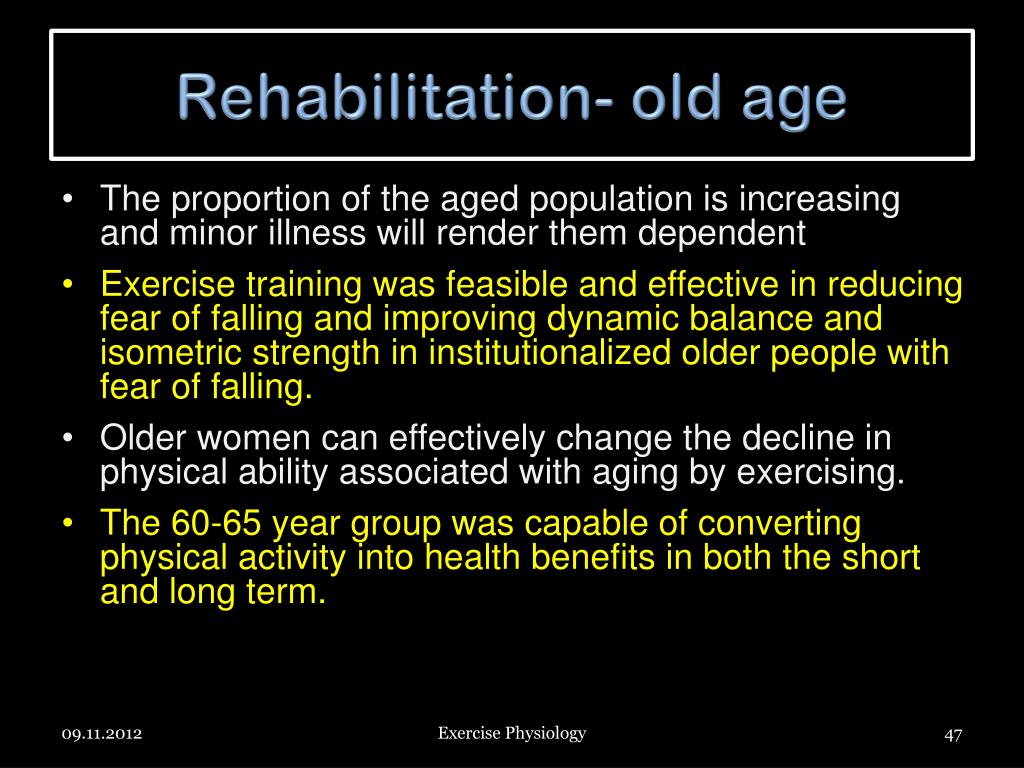 Rehabilitation- old age

• The proportion of the aged population is increasing and minor illness will render them dependent
• Exercise training was feasible and effective in reducing fear of falling and improving dynamic balance and isometric strength in institutionalized older people with fear of falling.
• Older women can effectively change the decline in physical ability associated with aging by exercising.
• The 60-65 year group was capable of converting physical activity into health benefits in both the short and long term.

09.11.2012
Exercise Physiology
47